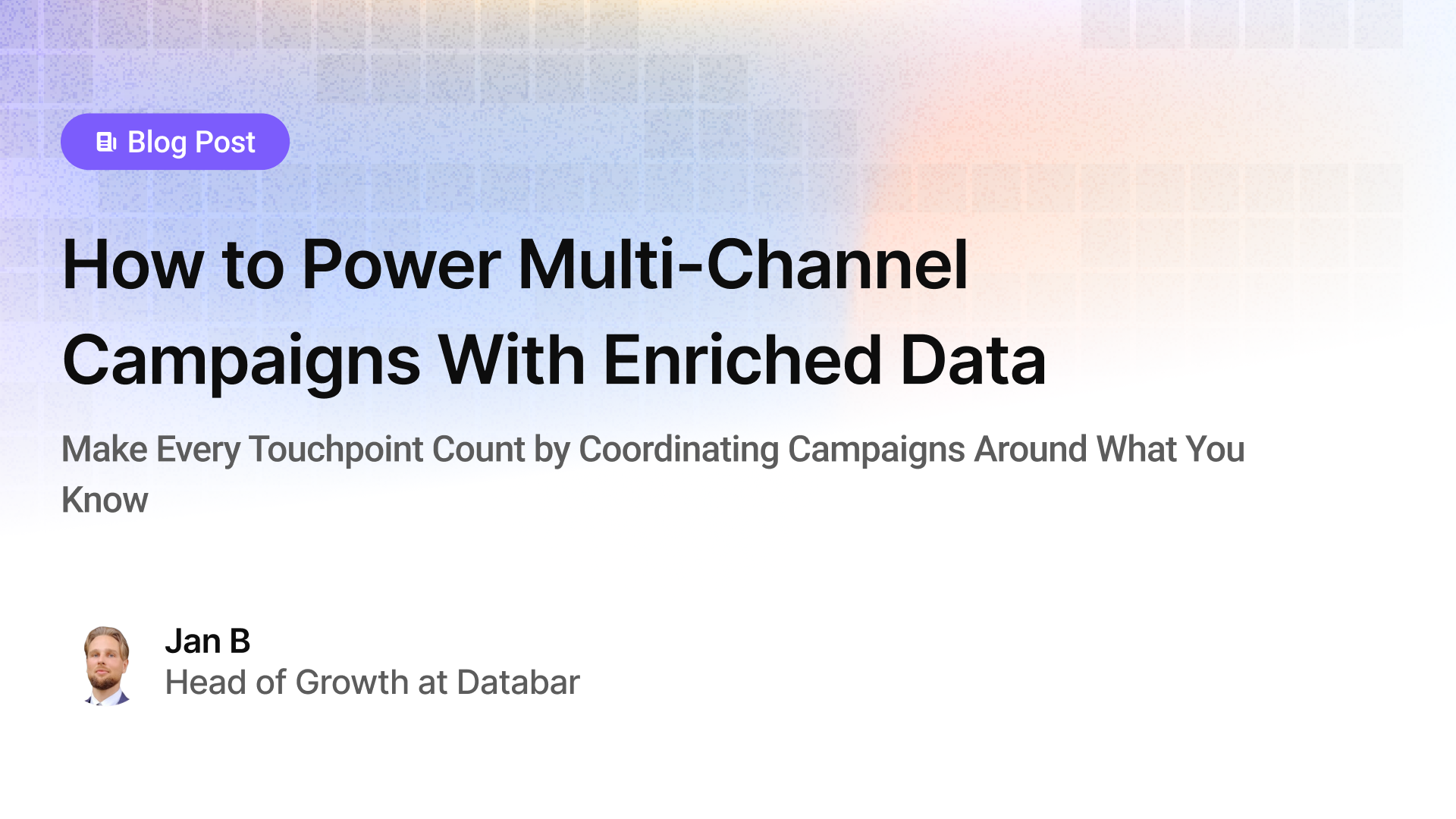 Blog Post

How to Power Multi-Channel Campaigns With Enriched Data

Make Every Touchpoint Count by Coordinating Campaigns Around What You Know

Jan B
Head of Growth at Databar